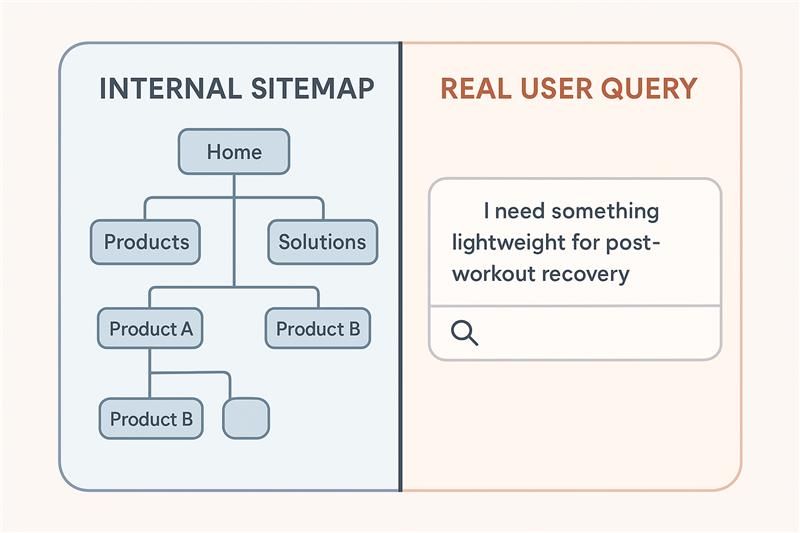 INTERNAL SITEMAP

Home

Products

Solutions

Product A

Product B

Product B

REAL USER QUERY

I need something lightweight for post-workout recovery